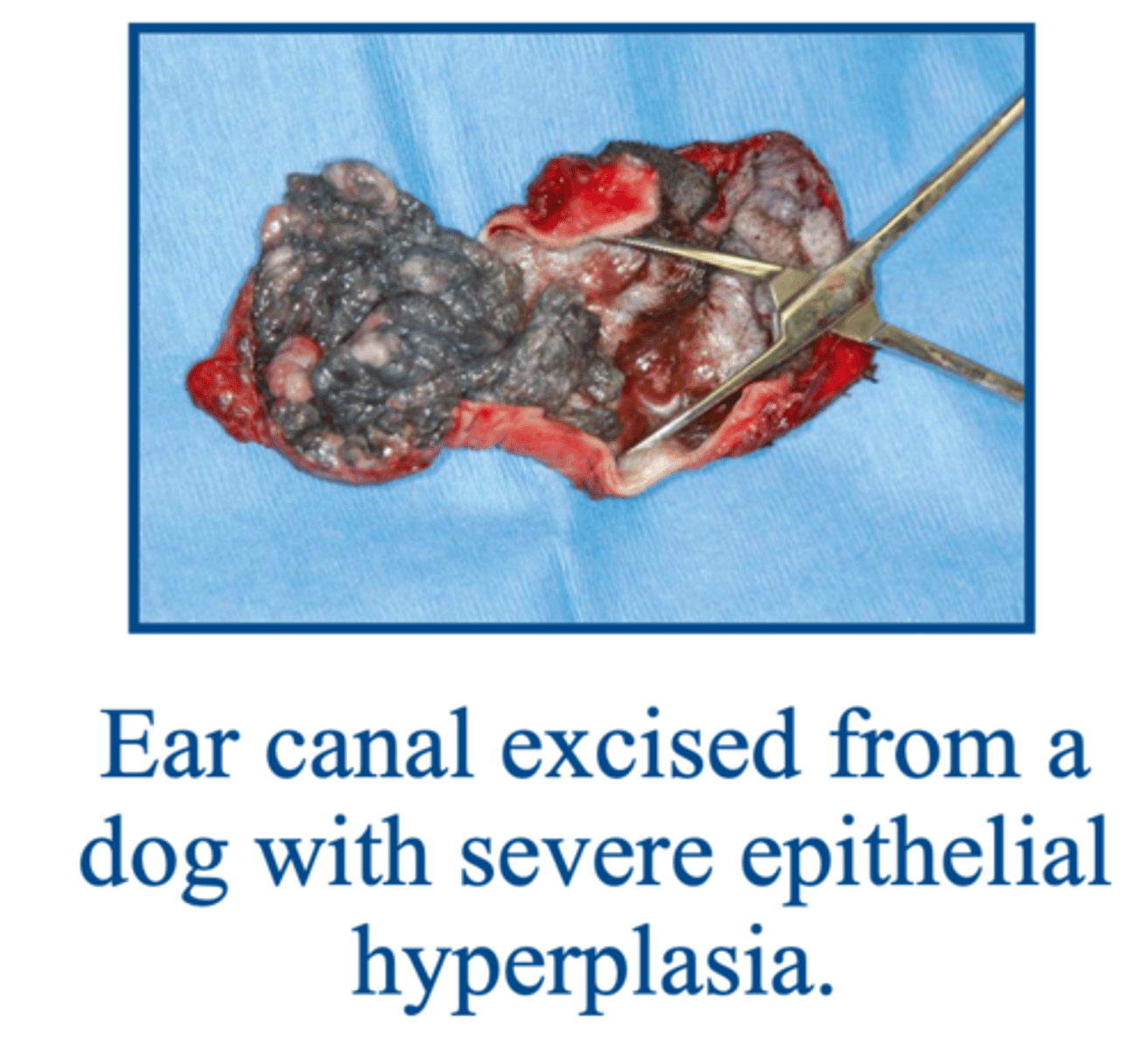 Ear canal excised from a dog with severe epithelial hyperplasia.